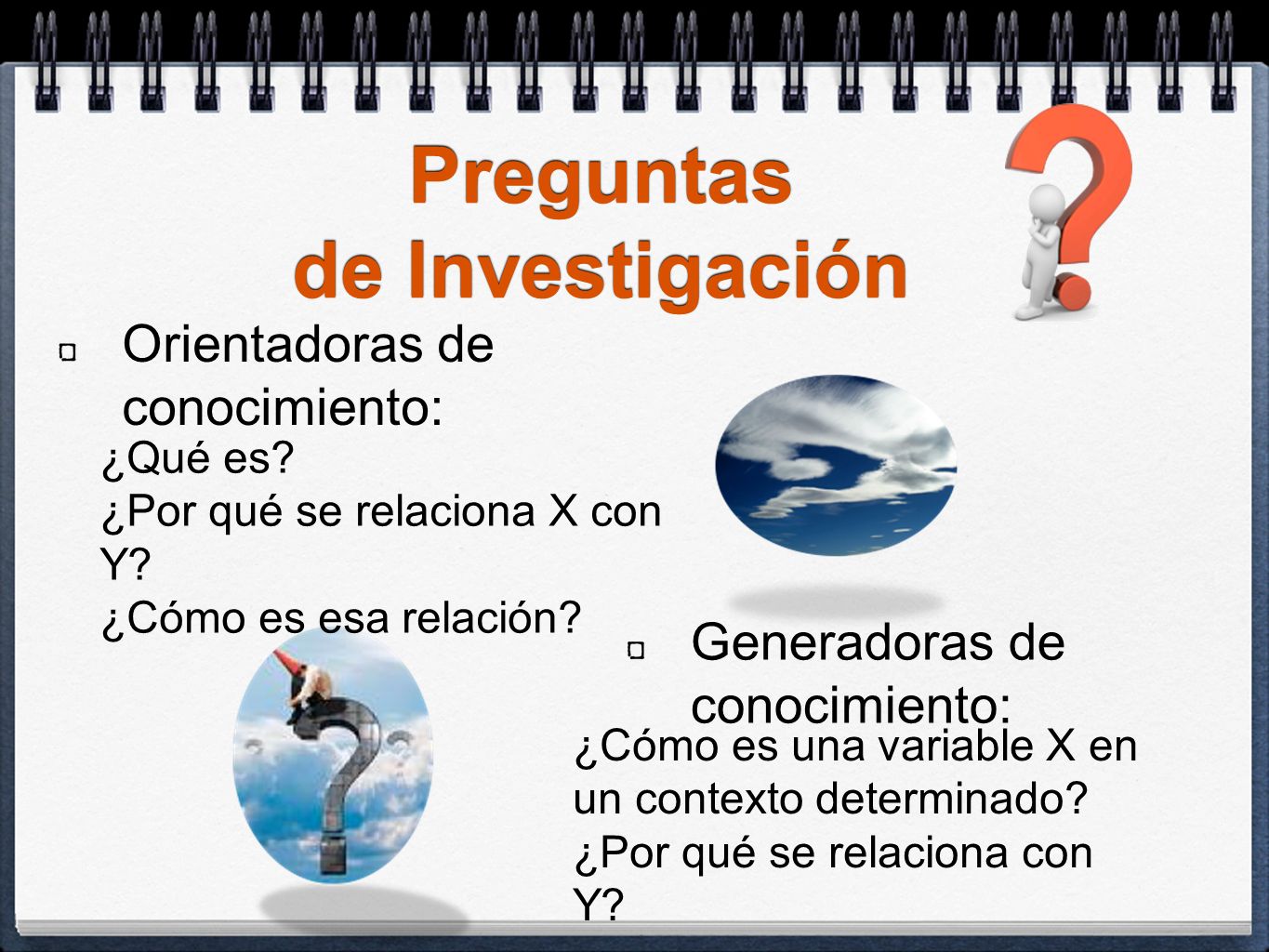 Preguntas
de Investigación

Orientadoras de conocimiento:

¿Qué es?
¿Por qué se relaciona X con Y?
¿Cómo es esa relación?

Generadoras de conocimiento:

¿Cómo es una variable X en un contexto determinado?
¿Por qué se relaciona con Y?